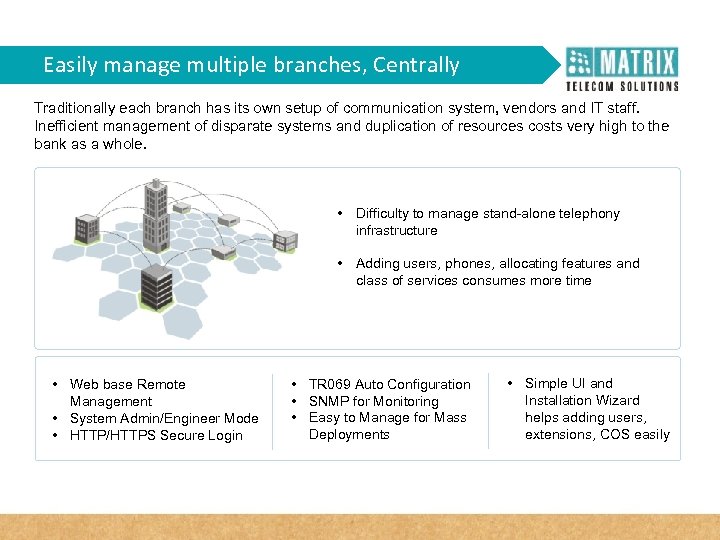 Easily manage multiple branches, Centrally

MATRIX
TELECOM SOLUTIONS

Traditionally each branch has its own setup of communication system, vendors and IT staff. Inefficient management of disparate systems and duplication of resources costs very high to the bank as a whole.

• Difficulty to manage stand-alone telephony infrastructure

• Adding users, phones, allocating features and class of services consumes more time

• Web base Remote Management
• System Admin/Engineer Mode
• HTTP/HTTPS Secure Login

• TR069 Auto Configuration
• SNMP for Monitoring
• Easy to Manage for Mass Deployments

• Simple UI and Installation Wizard helps adding users, extensions, COS easily